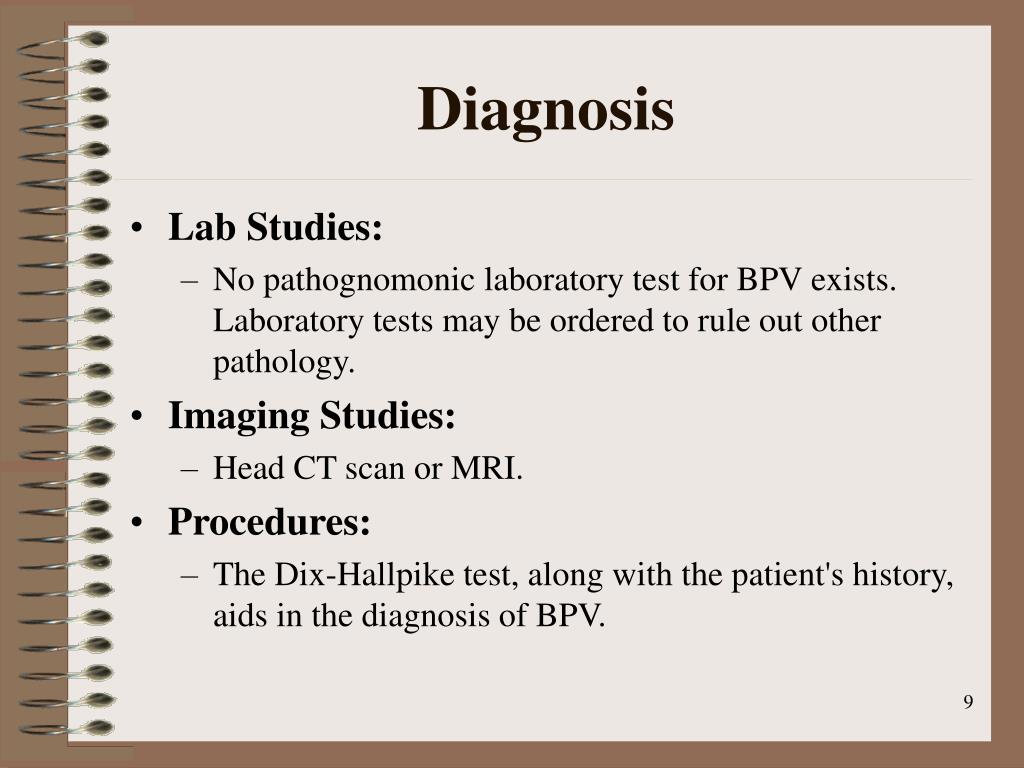 Diagnosis

• Lab Studies:
– No pathognomonic laboratory test for BPV exists. Laboratory tests may be ordered to rule out other pathology.
• Imaging Studies:
– Head CT scan or MRI.
• Procedures:
– The Dix-Hallpike test, along with the patient's history, aids in the diagnosis of BPV.

9